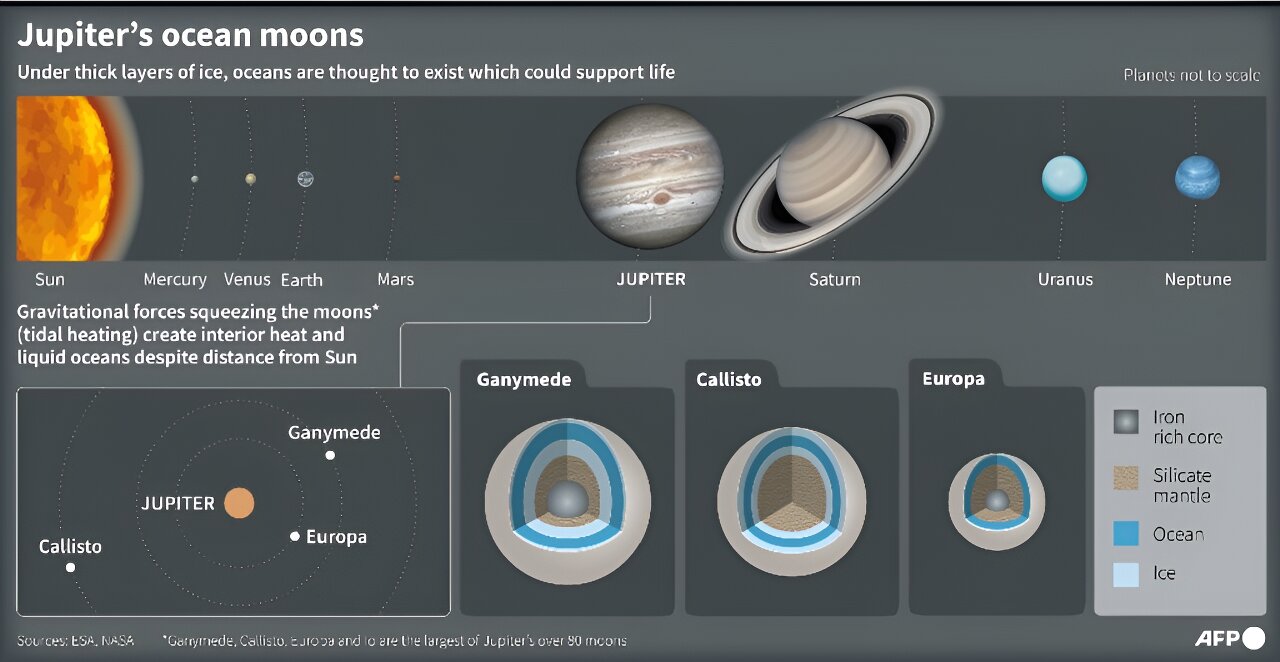 Jupiter's ocean moons

Under thick layers of ice, oceans are thought to exist which could support life

Planets not to scale

Sun
Mercury
Venus
Earth
Mars
JUPITER
Saturn
Uranus
Neptune

Gravitational forces squeezing the moons* (tidal heating) create interior heat and liquid oceans despite distance from Sun

Ganymede
JUPITER
Europa
Callisto

Ganymede

Callisto

Europa

Iron rich core
Silicate mantle
Ocean
Ice

Sources: ESA, NASA

*Ganymede, Callisto, Europa and Io are the largest of Jupiter's over 80 moons

AFP